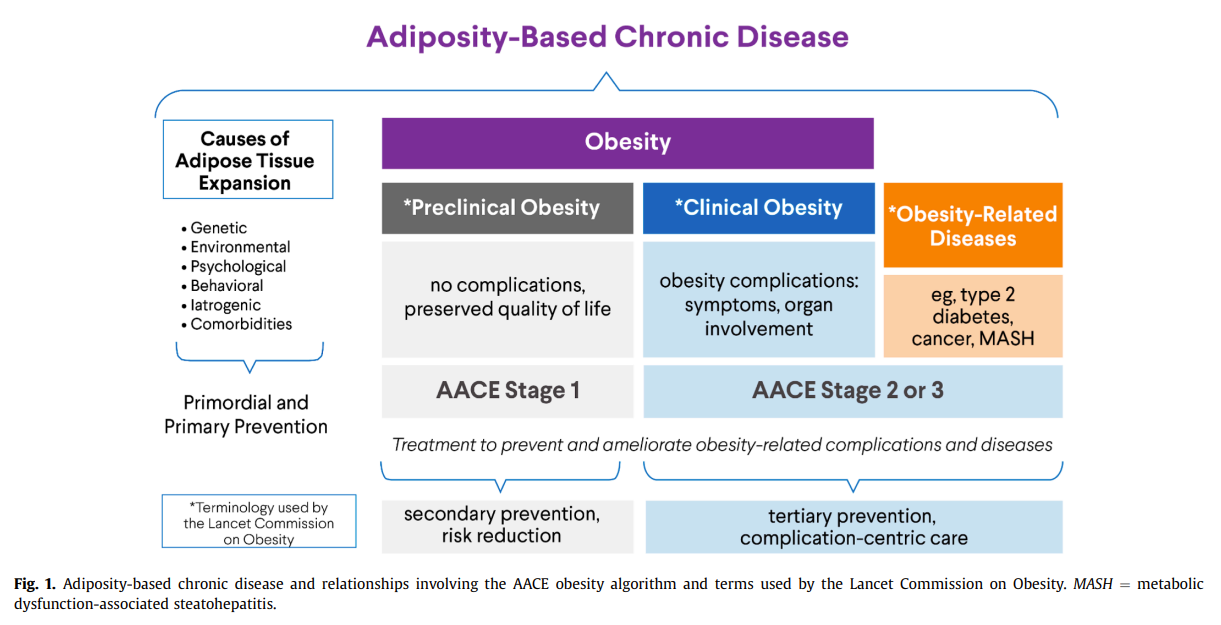 Adiposity-Based Chronic Disease

Causes of Adipose Tissue Expansion

• Genetic
• Environmental
• Psychological
• Behavioral
• Iatrogenic
• Comorbidities

Primordial and Primary Prevention

*Terminology used by the Lancet Commission on Obesity

Obesity

*Preclinical Obesity

no complications, preserved quality of life

AACE Stage 1

*Clinical Obesity

obesity complications: symptoms, organ involvement

*Obesity-Related Diseases

eg, type 2 diabetes, cancer, MASH

AACE Stage 2 or 3

Treatment to prevent and ameliorate obesity-related complications and diseases

secondary prevention, risk reduction

tertiary prevention, complication-centric care

Fig. 1. Adiposity-based chronic disease and relationships involving the AACE obesity algorithm and terms used by the Lancet Commission on Obesity. MASH = metabolic dysfunction-associated steatohepatitis.